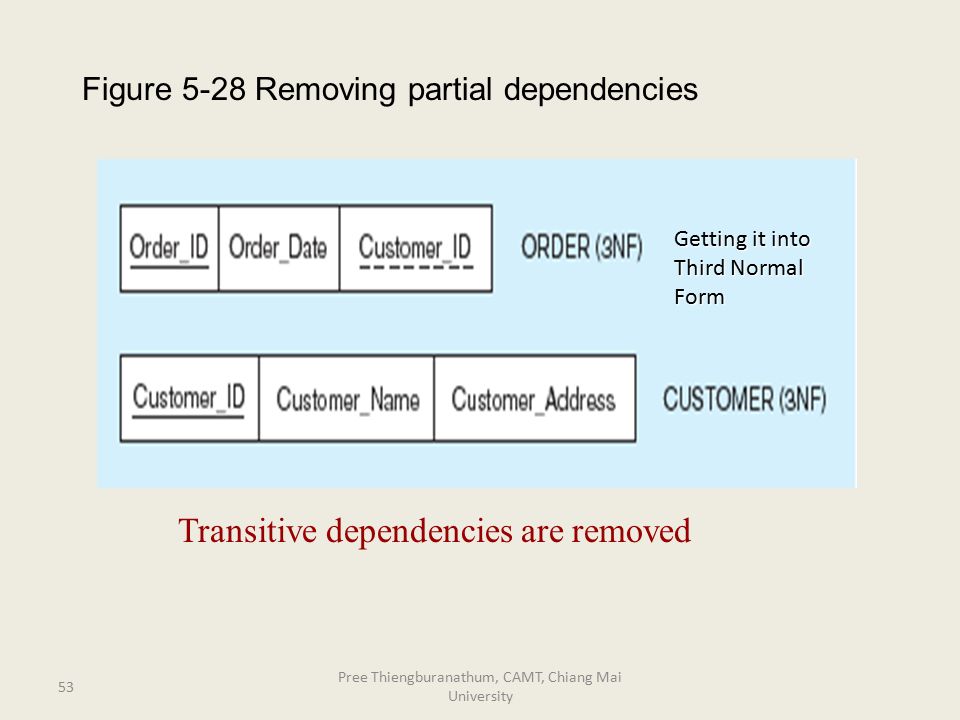 Figure 5-28 Removing partial dependencies

| Order_ID | Order_Date | Customer_ID |
|---|---|---|

ORDER (3NF)

Getting it into Third Normal Form

| Customer_ID | Customer_Name | Customer_Address |
|---|---|---|

CUSTOMER (3NF)

Transitive dependencies are removed

53

Pree Thiengburanathum, CAMT, Chiang Mai University